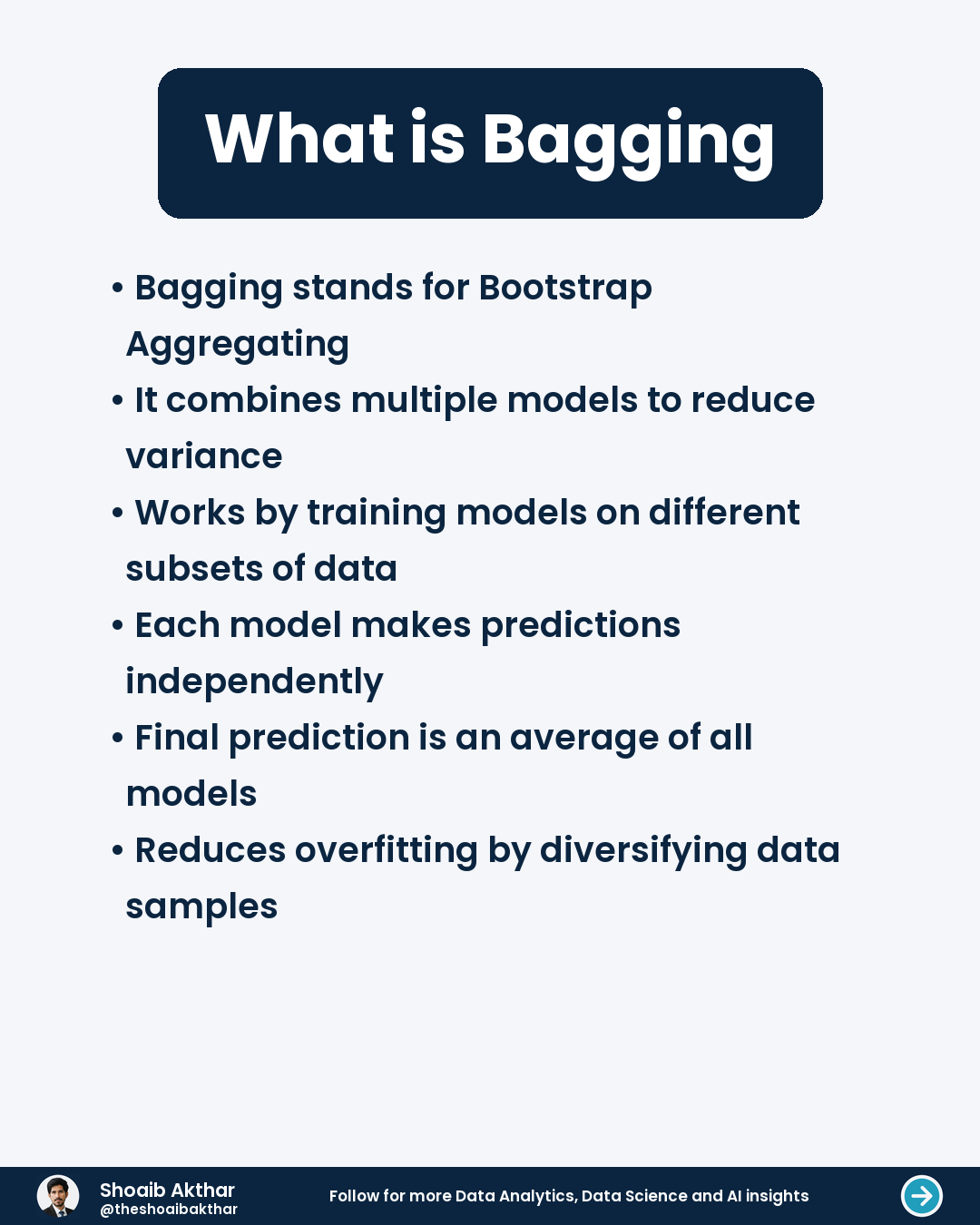 What is Bagging

• Bagging stands for Bootstrap Aggregating
• It combines multiple models to reduce variance
• Works by training models on different subsets of data
• Each model makes predictions independently
• Final prediction is an average of all models
• Reduces overfitting by diversifying data samples

Shoaib Akthar
@theshoaibakthar

Follow for more Data Analytics, Data Science and AI insights